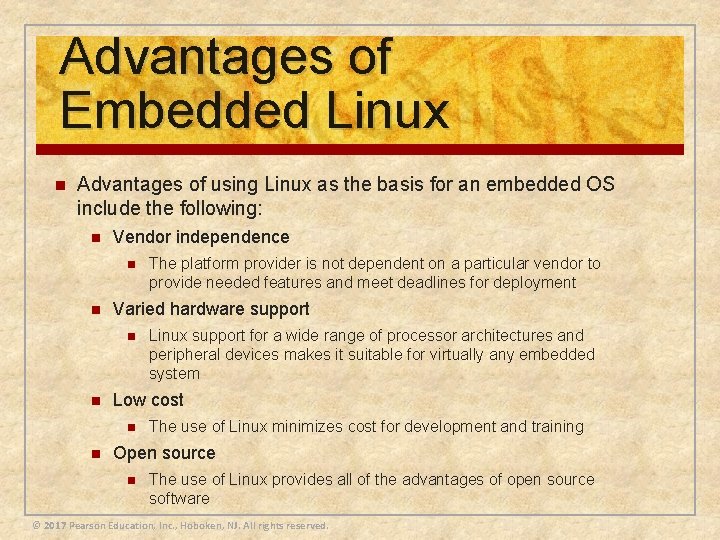 Advantages of Embedded Linux

Advantages of using Linux as the basis for an embedded OS include the following:

Vendor independence

The platform provider is not dependent on a particular vendor to provide needed features and meet deadlines for deployment

Varied hardware support

Linux support for a wide range of processor architectures and peripheral devices makes it suitable for virtually any embedded system

Low cost

The use of Linux minimizes cost for development and training

Open source

The use of Linux provides all of the advantages of open source software

© 2017 Pearson Education, Inc., Hoboken, NJ. All rights reserved.